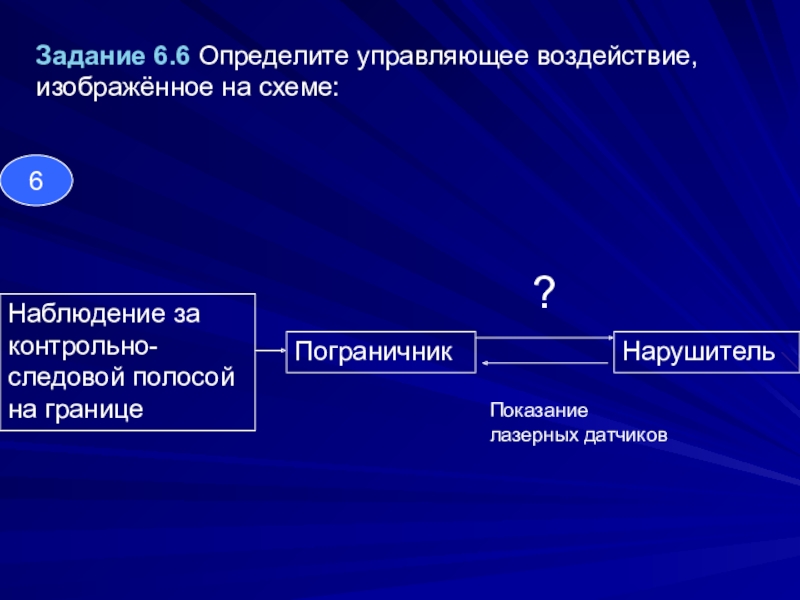 Задание 6.6 Определите управляющее воздействие, изображённое на схеме:

6

Наблюдение за контрольно-следовой полосой на границе

Пограничник

?

Нарушитель

Показание лазерных датчиков